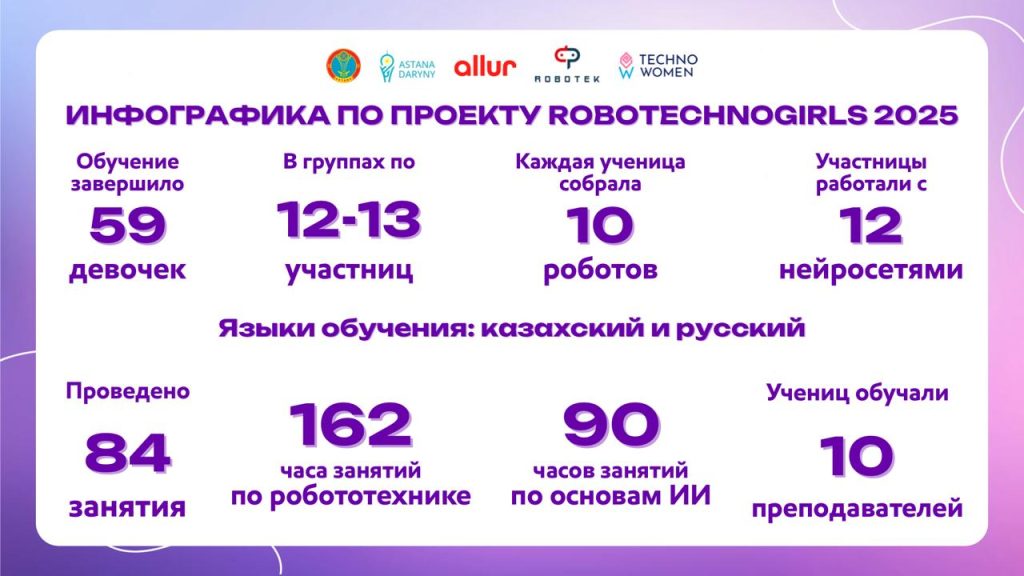 ASTANA DARYNY allur ROBOTEK TECHNO WOMEN

ИНФОГРАФИКА ПО ПРОЕКТУ ROBOTECHNOGIRLS 2025

Обучение завершило
59
девочек

В группах по
12-13
участниц

Каждая ученица собрала
10
роботов

Участницы работали с
12
нейросетями

Языки обучения: казахский и русский

Проведено
84
занятия

162
часа занятий по робототехнике

90
часов занятий по основам ИИ

Учениц обучали
10
преподавателей